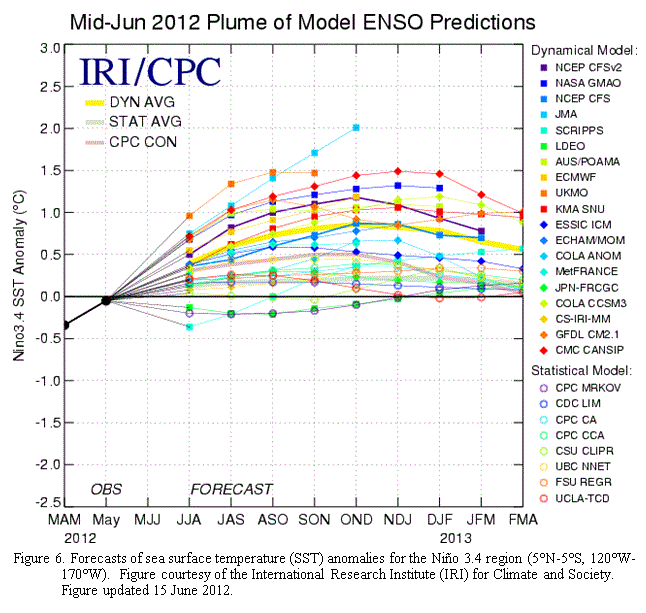 Mid-Jun 2012 Plume of Model ENSO Predictions

IRI/CPC

DYN AVG
STAT AVG
CPC CON

Nino3.4 SST Anomaly (°C)

3.0
2.5
2.0
1.5
1.0
0.5
0.0
-0.5
-1.0
-1.5
-2.0
-2.5

OBS
FORECAST

MAM May MJJ JJA JAS ASO SON OND NDJ DJF JFM FMA
2012 2013

Dynamical Model:
NCEP CFSv2
NASA GMAO
NCEP CFS
JMA
SCRIPPS
LDEO
AUS/POAMA
ECMWF
UKMO
KMA SNU
ESSIC ICM
ECHAM/MOM
COLA ANOM
MetFRANCE
JPN-FRCGC
COLA CCSM3
CS-IRI-MM
GFDL CM2.1
CMC CANSIP

Statistical Model:
CPC MRKOV
CDC LIM
CPC CA
CPC CCA
CSU CLIPR
UBC NNET
FSU REGR
UCLA-TCD

Figure 6. Forecasts of sea surface temperature (SST) anomalies for the Niño 3.4 region (5°N-5°S, 120°W-170°W). Figure courtesy of the International Research Institute (IRI) for Climate and Society. Figure updated 15 June 2012.